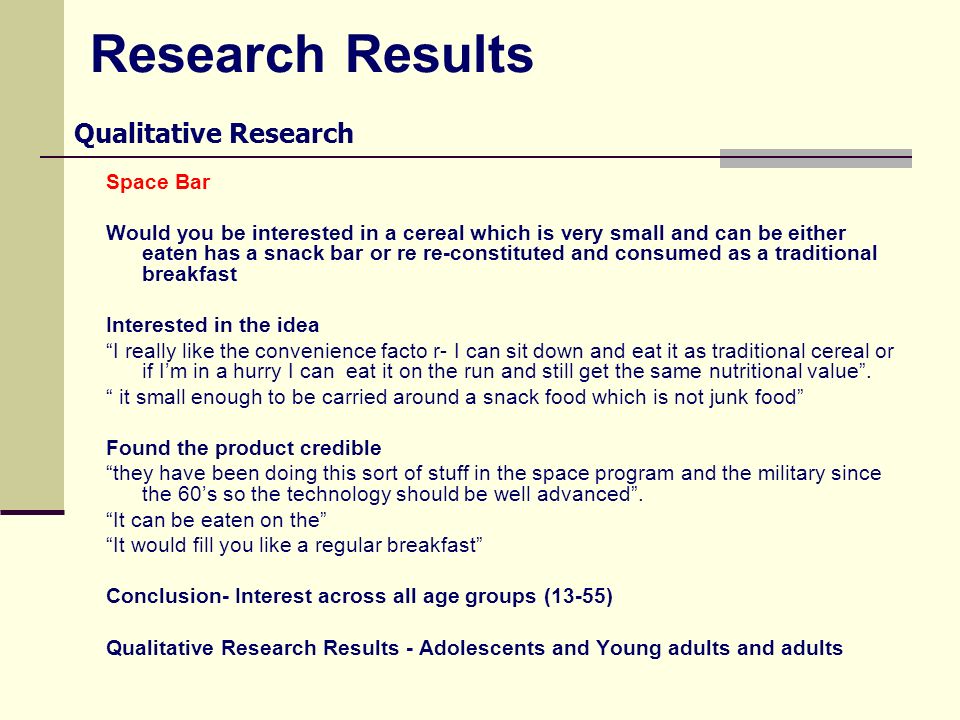 Research Results

Qualitative Research

Space Bar

Would you be interested in a cereal which is very small and can be either eaten has a snack bar or re re-constituted and consumed as a traditional breakfast

Interested in the idea
“I really like the convenience facto r- I can sit down and eat it as traditional cereal or if I’m in a hurry I can eat it on the run and still get the same nutritional value”.
“ it small enough to be carried around a snack food which is not junk food”

Found the product credible
“they have been doing this sort of stuff in the space program and the military since the 60’s so the technology should be well advanced”.
“It can be eaten on the”
“It would fill you like a regular breakfast”

Conclusion- Interest across all age groups (13-55)

Qualitative Research Results - Adolescents and Young adults and adults